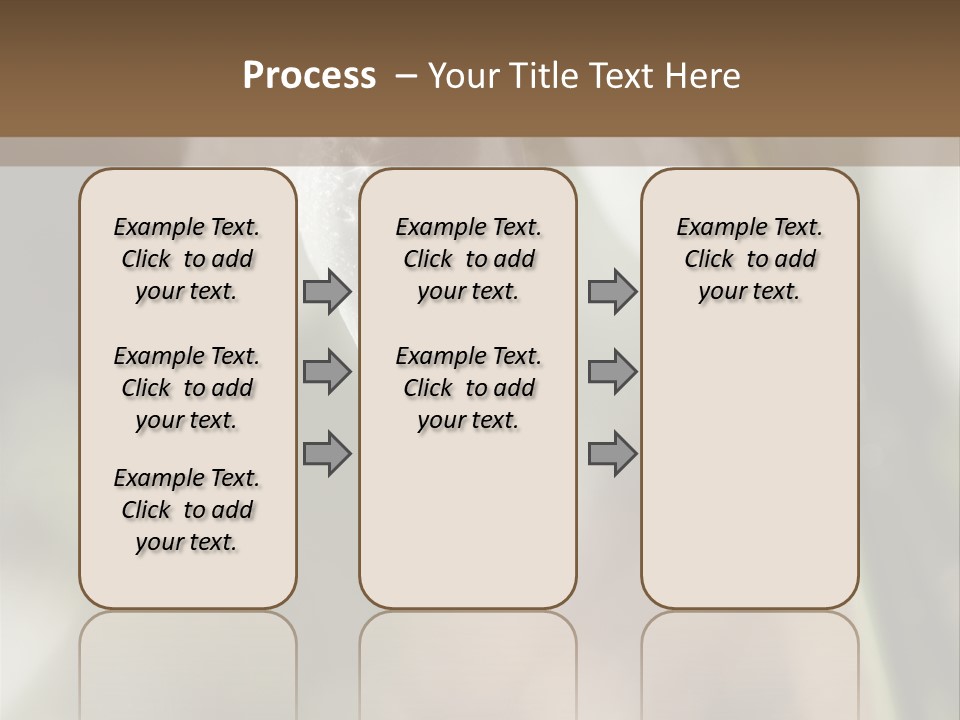 Process – Your Title Text Here

Example Text. Click to add your text.

Example Text. Click to add your text.

Example Text. Click to add your text.

Example Text. Click to add your text.

Example Text. Click to add your text.

Example Text. Click to add your text.